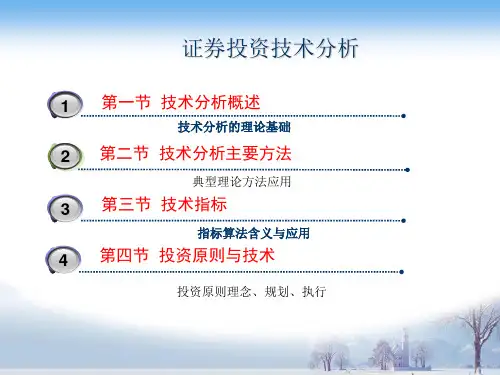 证券投资技术分析

1 第一节 技术分析概述

技术分析的理论基础

2 第二节 技术分析主要方法

典型理论方法应用

3 第三节 技术指标

指标算法含义与应用

4 第四节 投资原则与技术

投资原则理念、规划、执行